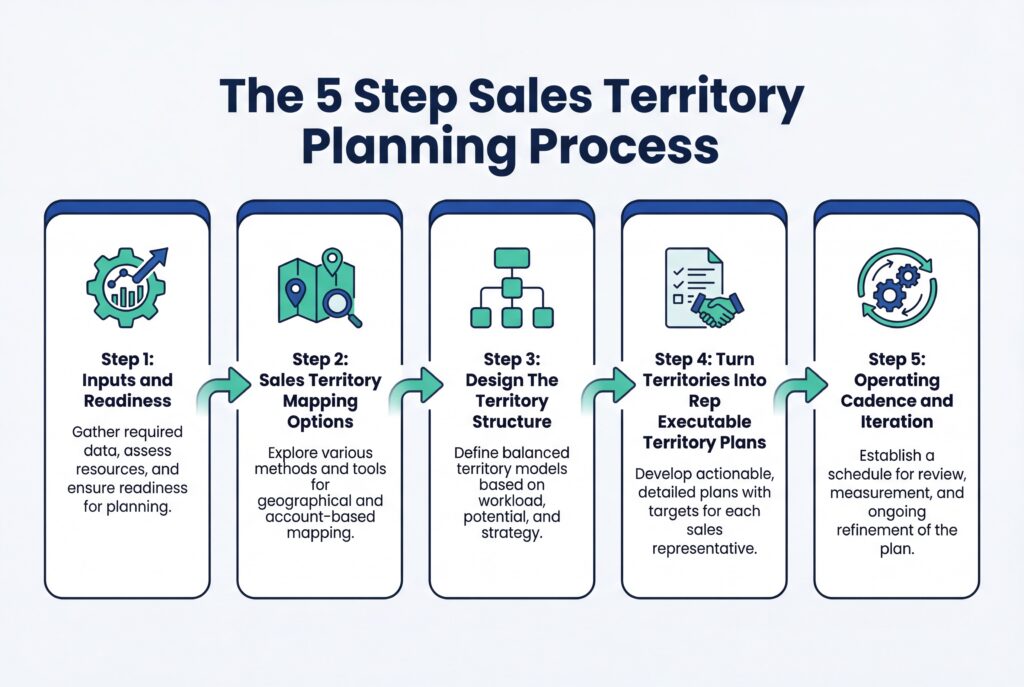 The 5 Step Sales Territory Planning Process

Step 1: Inputs and Readiness

Gather required data, assess resources, and ensure readiness for planning.

Step 2: Sales Territory Mapping Options

Explore various methods and tools for geographical and account-based mapping.

Step 3: Design The Territory Structure

Define balanced territory models based on workload, potential, and strategy.

Step 4: Turn Territories Into Rep Executable Territory Plans

Develop actionable, detailed plans with targets for each sales representative.

Step 5: Operating Cadence and Iteration

Establish a schedule for review, measurement, and ongoing refinement of the plan.